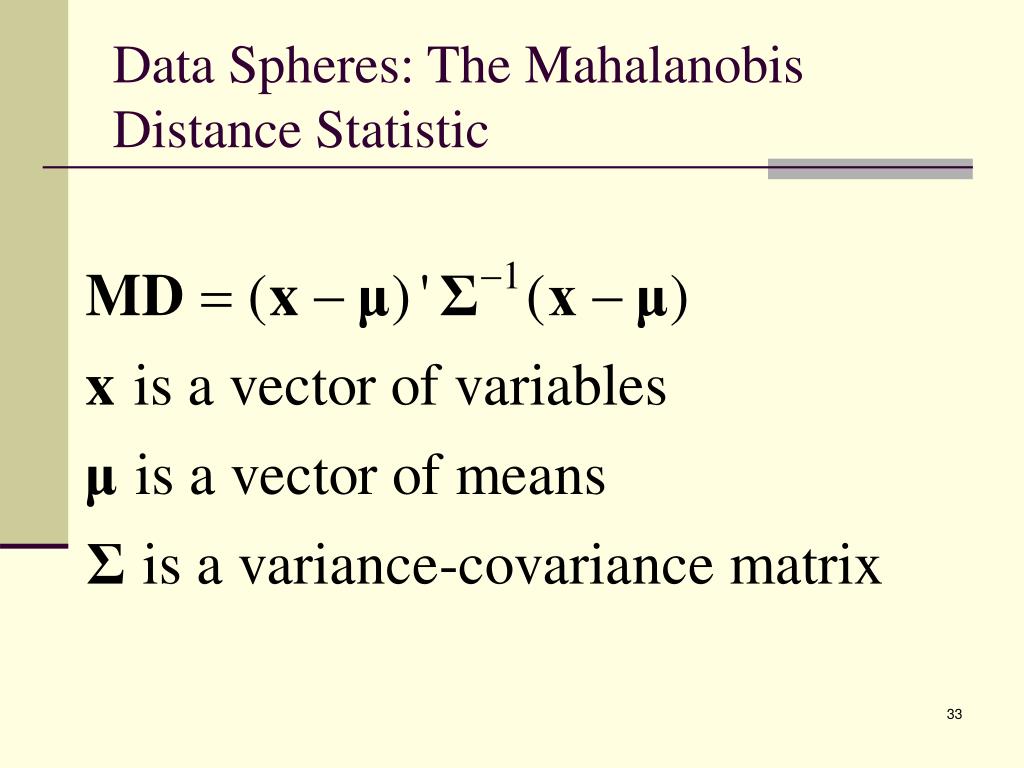 Data Spheres: The Mahalanobis Distance Statistic

$\mathbf{MD} = (\mathbf{x} - \boldsymbol{\mu})' \boldsymbol{\Sigma}^{-1} (\mathbf{x} - \boldsymbol{\mu})$

$\mathbf{x}$ is a vector of variables

$\boldsymbol{\mu}$ is a vector of means

$\boldsymbol{\Sigma}$ is a variance-covariance matrix

33